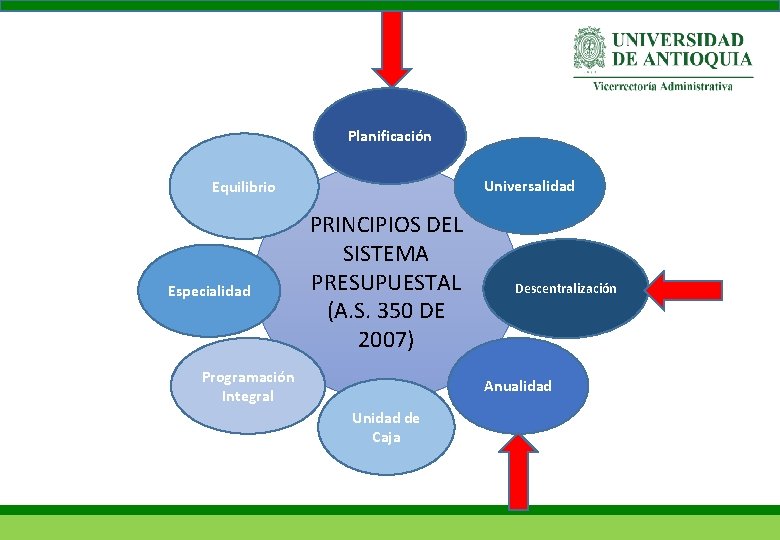 UNIVERSIDAD DE ANTIOQUIA
Vicerrectoría Administrativa

PRINCIPIOS DEL SISTEMA PRESUPUESTAL (A.S. 350 DE 2007)

Planificación

Universalidad

Descentralización

Anualidad

Unidad de Caja

Programación Integral

Especialidad

Equilibrio